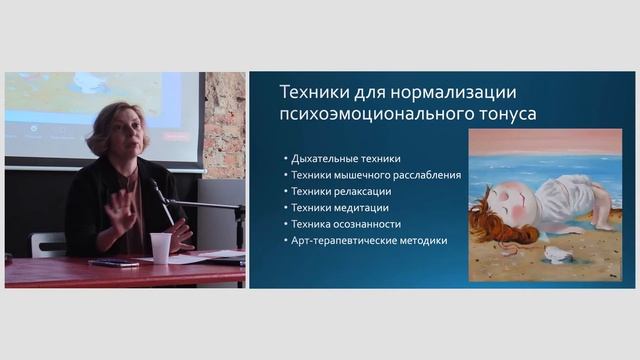 Техники для нормализации психоэмоционального тонуса

• Дыхательные техники
• Техники мышечного расслабления
• Техники релаксации
• Техники медитации
• Техника осознанности
• Арт-терапевтические методики